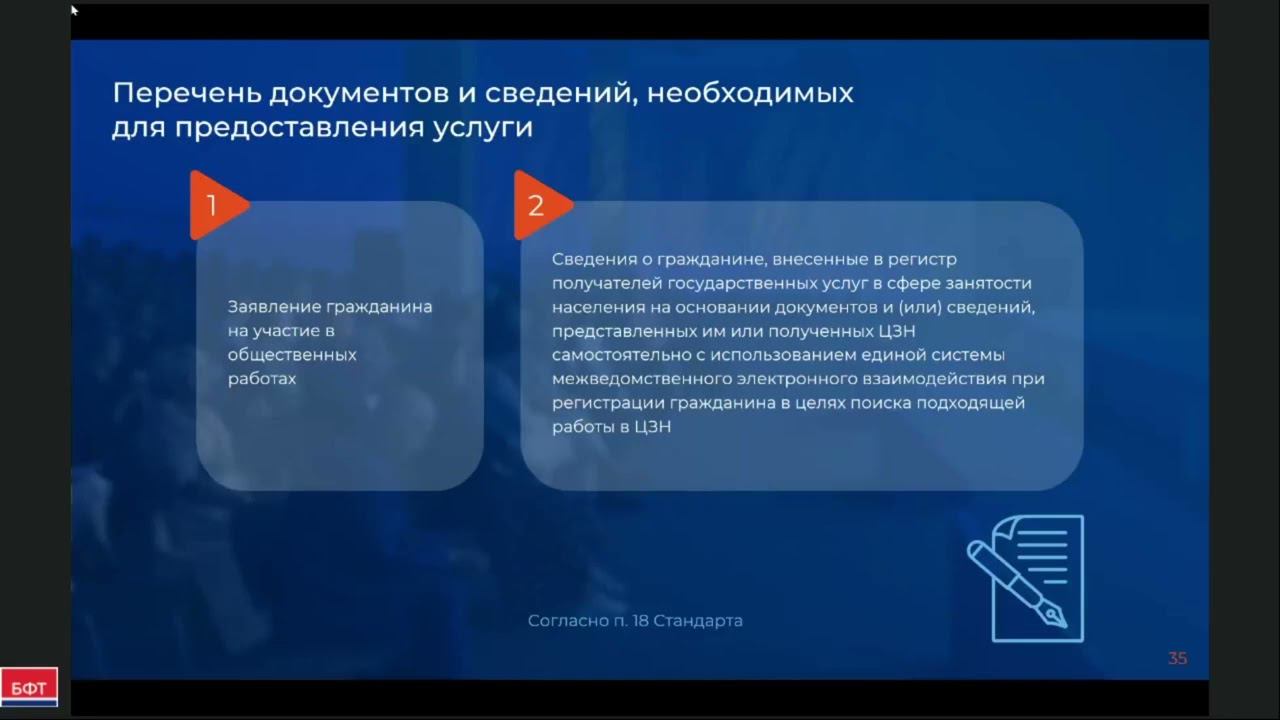 Перечень документов и сведений, необходимых для предоставления услуги

1

Заявление гражданина на участие в общественных работах

2

Сведения о гражданине, внесенные в регистр получателей государственных услуг в сфере занятости населения на основании документов и (или) сведений, представленных им или полученных ЦЗН самостоятельно с использованием единой системы межведомственного электронного взаимодействия при регистрации гражданина в целях поиска подходящей работы в ЦЗН

Согласно п. 18 Стандарта

35

БФТ